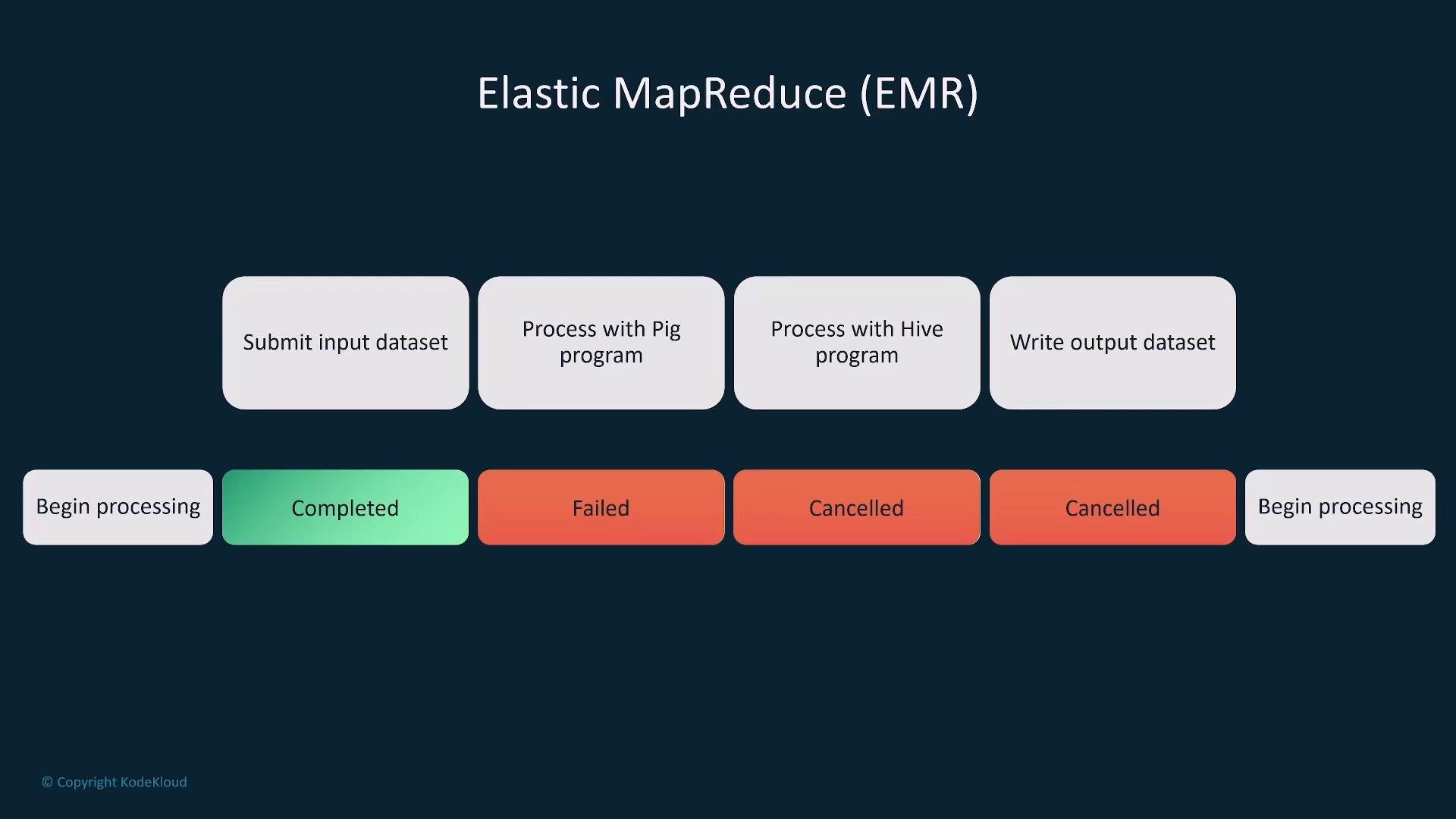 Elastic MapReduce (EMR)

Submit input dataset

Process with Pig program

Process with Hive program

Write output dataset

Begin processing

Completed

Failed

Cancelled

Cancelled

Begin processing

© Copyright KodeKloud